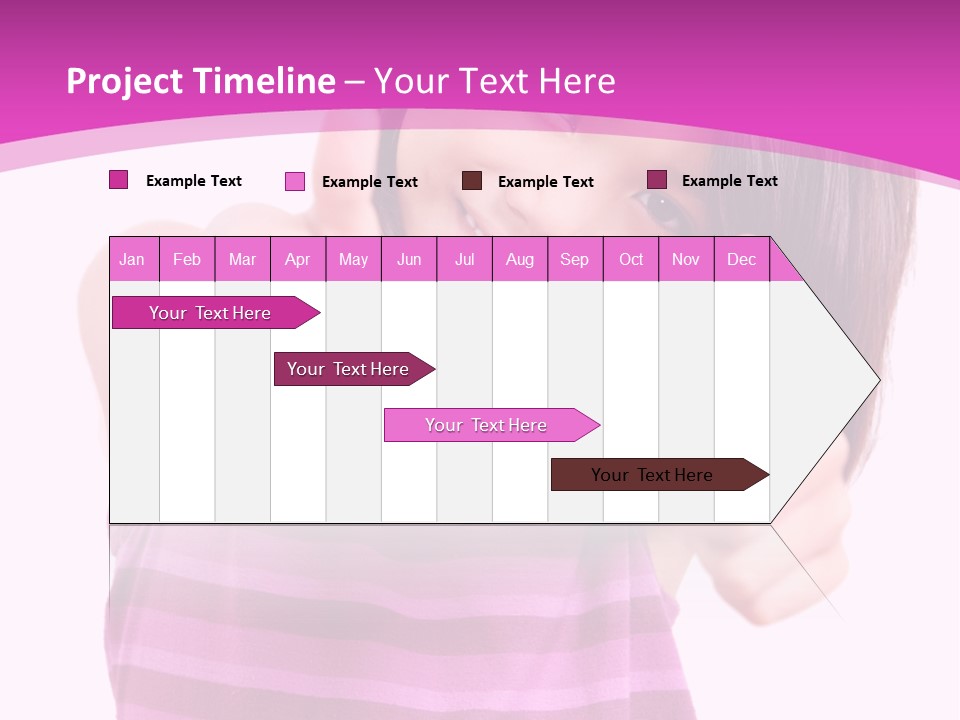 Project Timeline – Your Text Here

Example Text
Example Text
Example Text
Example Text

| Jan | Feb | Mar | Apr | May | Jun | Jul | Aug | Sep | Oct | Nov | Dec |
|---|---|---|---|---|---|---|---|---|---|---|---|

Your Text Here
Your Text Here
Your Text Here
Your Text Here